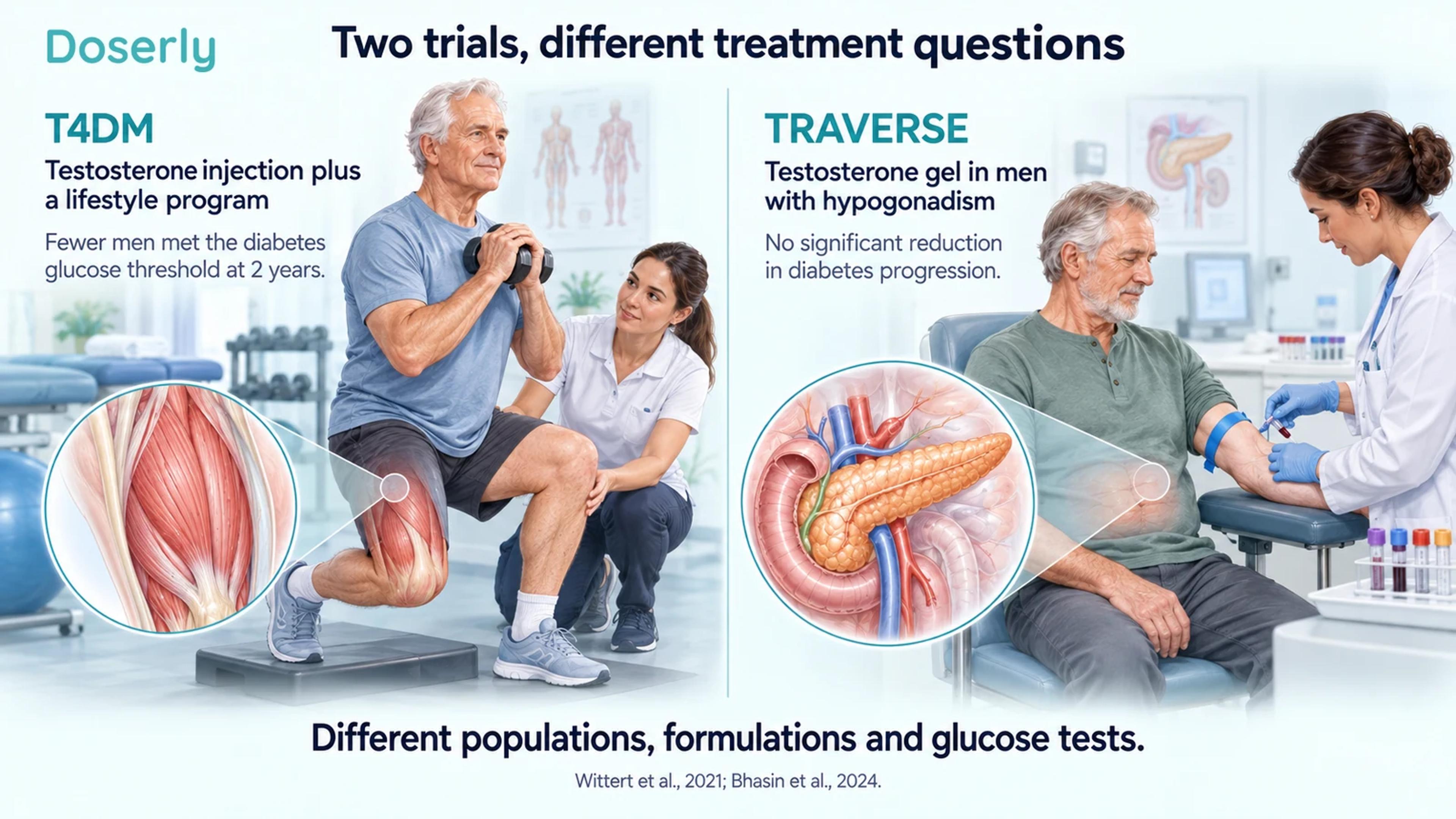 Doserly

Two trials, different treatment questions

T4DM

Testosterone injection plus a lifestyle program

Fewer men met the diabetes glucose threshold at 2 years.

TRAVERSE

Testosterone gel in men with hypogonadism

No significant reduction in diabetes progression.

Different populations, formulations and glucose tests.

Wittert et al., 2021; Bhasin et al., 2024.